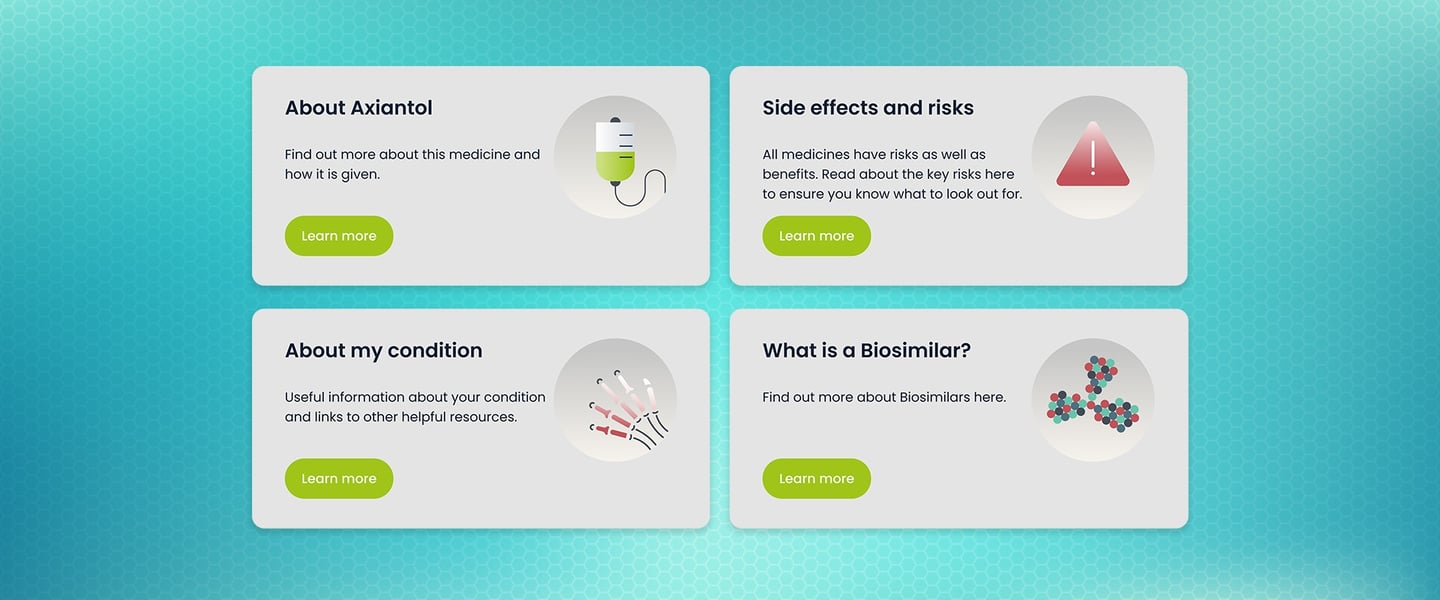 About Axiantol

Find out more about this medicine and how it is given.

Learn more

Side effects and risks

All medicines have risks as well as benefits. Read about the key risks here to ensure you know what to look out for.

Learn more

About my condition

Useful information about your condition and links to other helpful resources.

Learn more

What is a Biosimilar?

Find out more about Biosimilars here.

Learn more